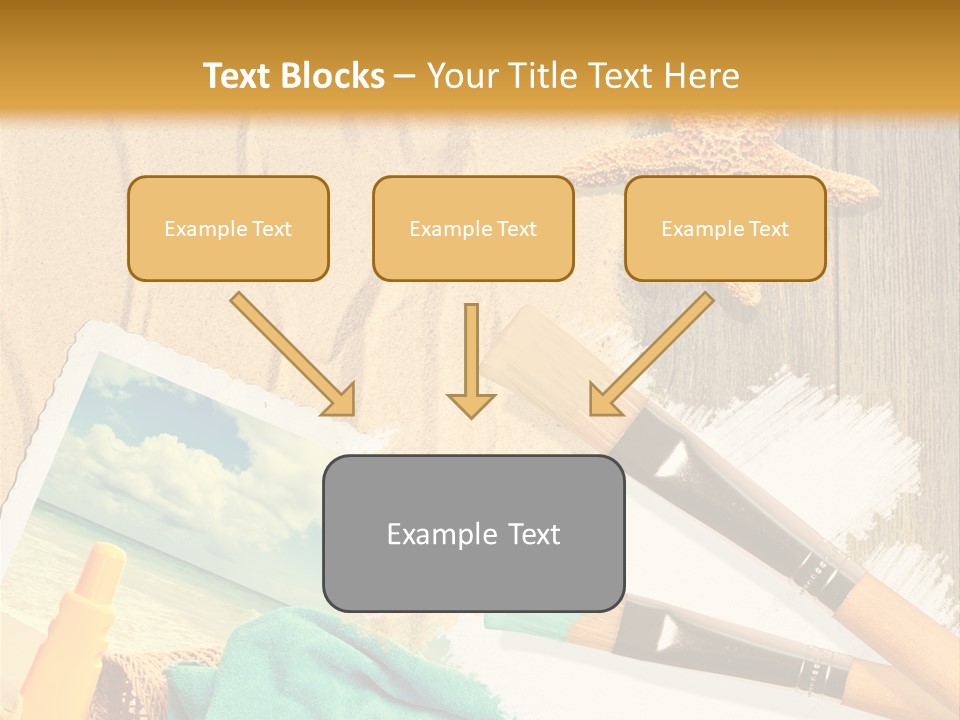 Text Blocks – Your Title Text Here

Example Text

Example Text

Example Text

Example Text